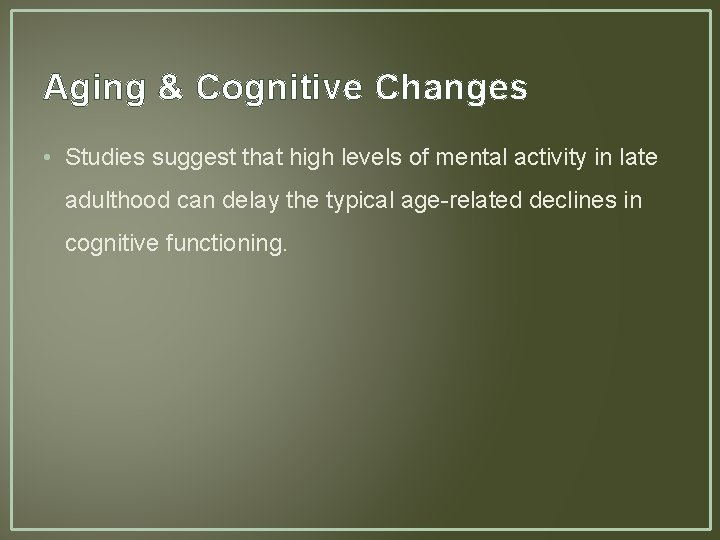 Aging & Cognitive Changes

• Studies suggest that high levels of mental activity in late adulthood can delay the typical age-related declines in cognitive functioning.